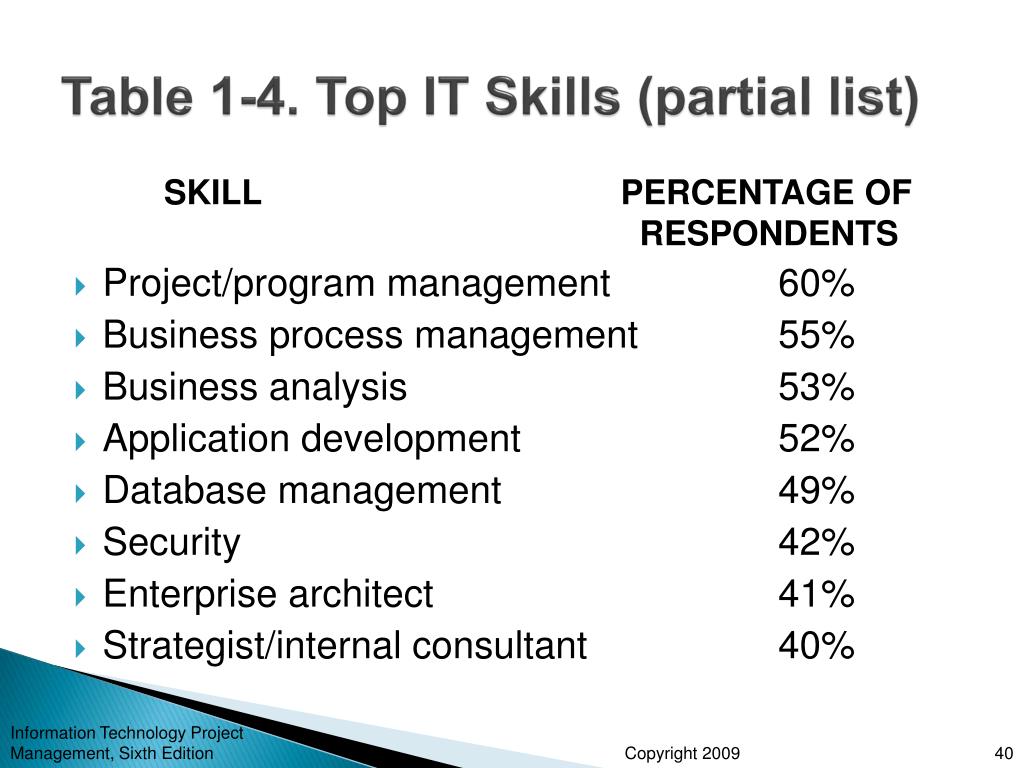 Table 1-4. Top IT Skills (partial list)

| SKILL | PERCENTAGE OF RESPONDENTS |
|---|---|
| Project/program management | 60% |
| Business process management | 55% |
| Business analysis | 53% |
| Application development | 52% |
| Database management | 49% |
| Security | 42% |
| Enterprise architect | 41% |
| Strategist/internal consultant | 40% |

Information Technology Project Management, Sixth Edition

Copyright 2009

40